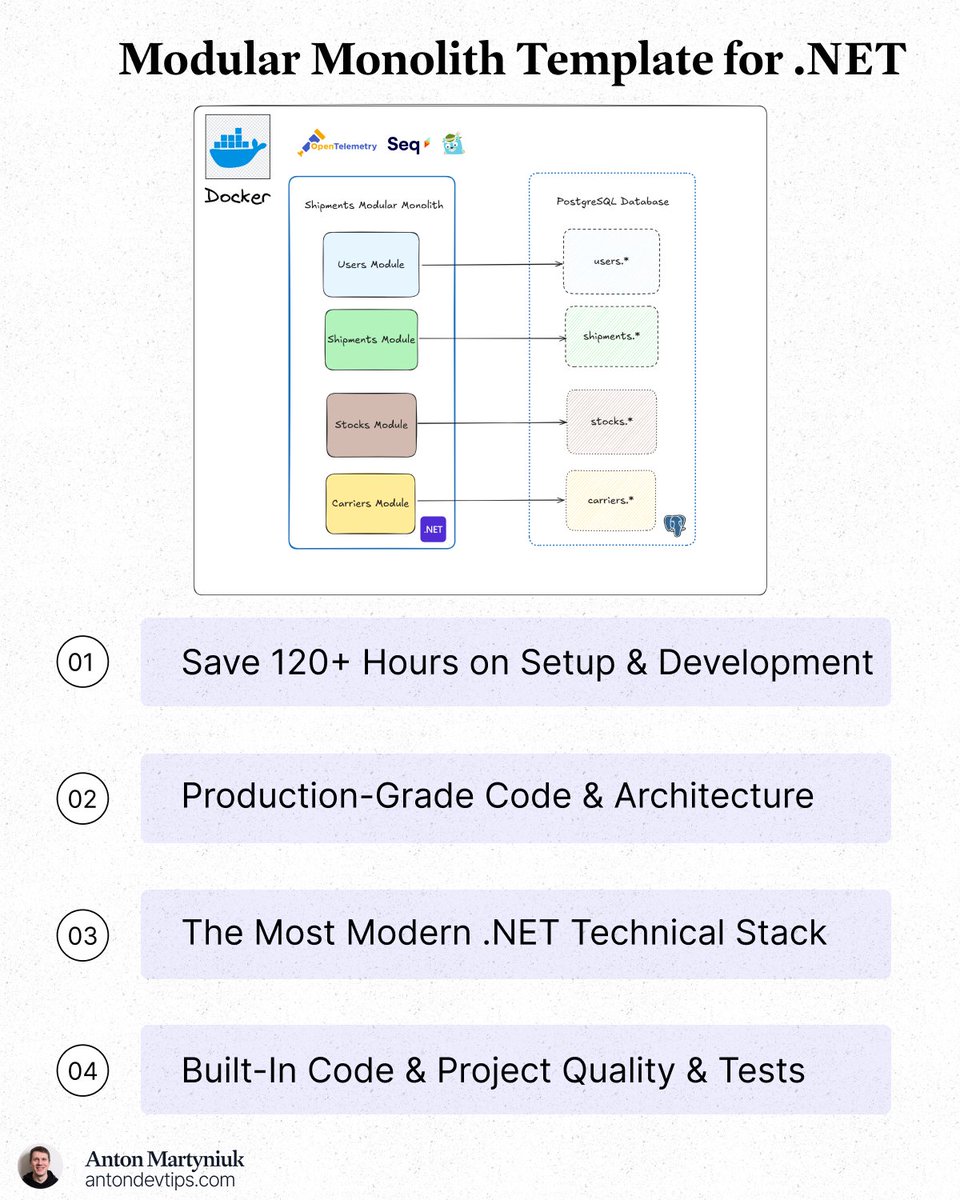 Modular Monolith Template for .NET

Docker

OpenTelemetry Seq

Shipments Modular Monolith

Users Module

Shipments Module

Stocks Module

Carriers Module

.NET

PostgreSQL Database

users.*

shipments.*

stocks.*

carriers.*

01 Save 120+ Hours on Setup & Development

02 Production-Grade Code & Architecture

03 The Most Modern .NET Technical Stack

04 Built-In Code & Project Quality & Tests

Anton Martyniuk
antondevtips.com